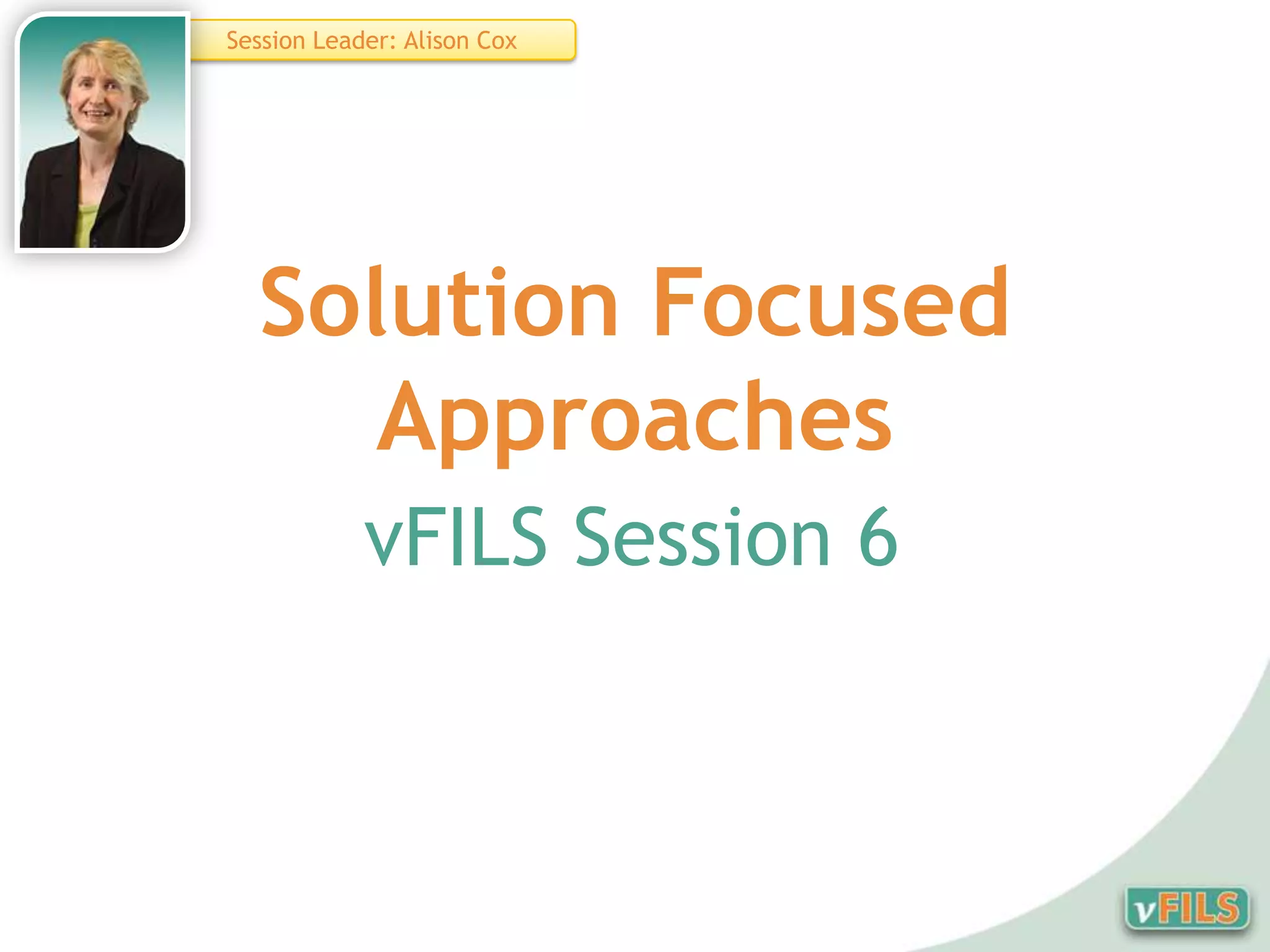 Session Leader: Alison Cox

Solution Focused Approaches

vFILS Session 6

vFILS